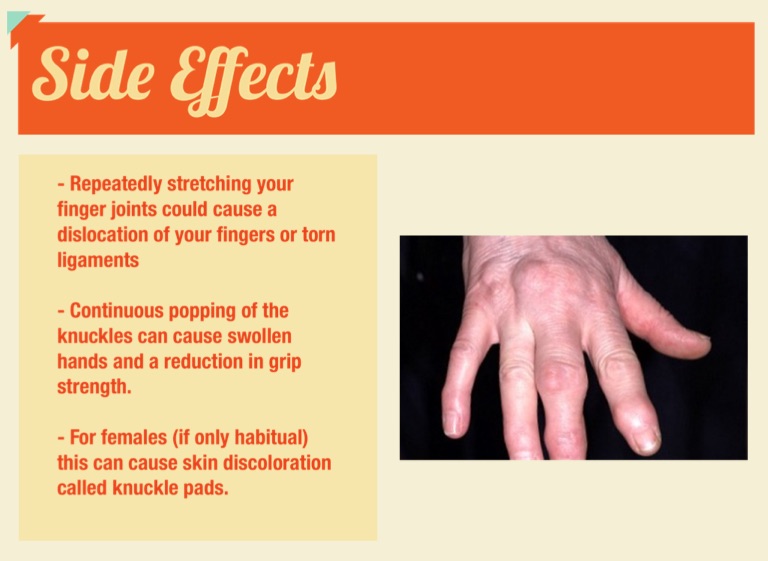 Side Effects

- Repeatedly stretching your finger joints could cause a dislocation of your fingers or torn ligaments

- Continuous popping of the knuckles can cause swollen hands and a reduction in grip strength.

- For females (if only habitual) this can cause skin discoloration called knuckle pads.